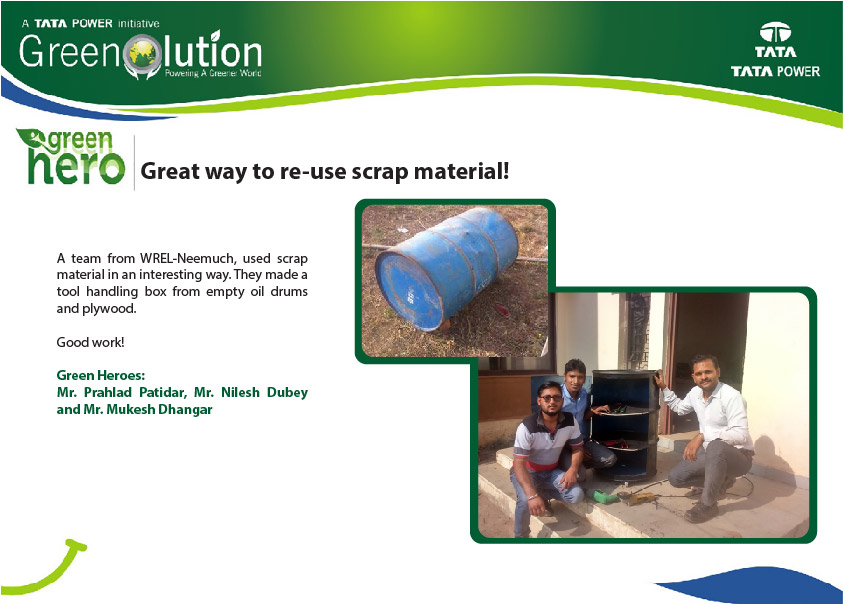 A TATA POWER initiative
Greenolution
Powering A Greener World

TATA
TATA POWER

green hero

Great way to re-use scrap material!

A team from WREL-Neemuch, used scrap material in an interesting way. They made a tool handling box from empty oil drums and plywood.

Good work!

Green Heroes:
Mr. Prahlad Patidar, Mr. Nilesh Dubey and Mr. Mukesh Dhangar